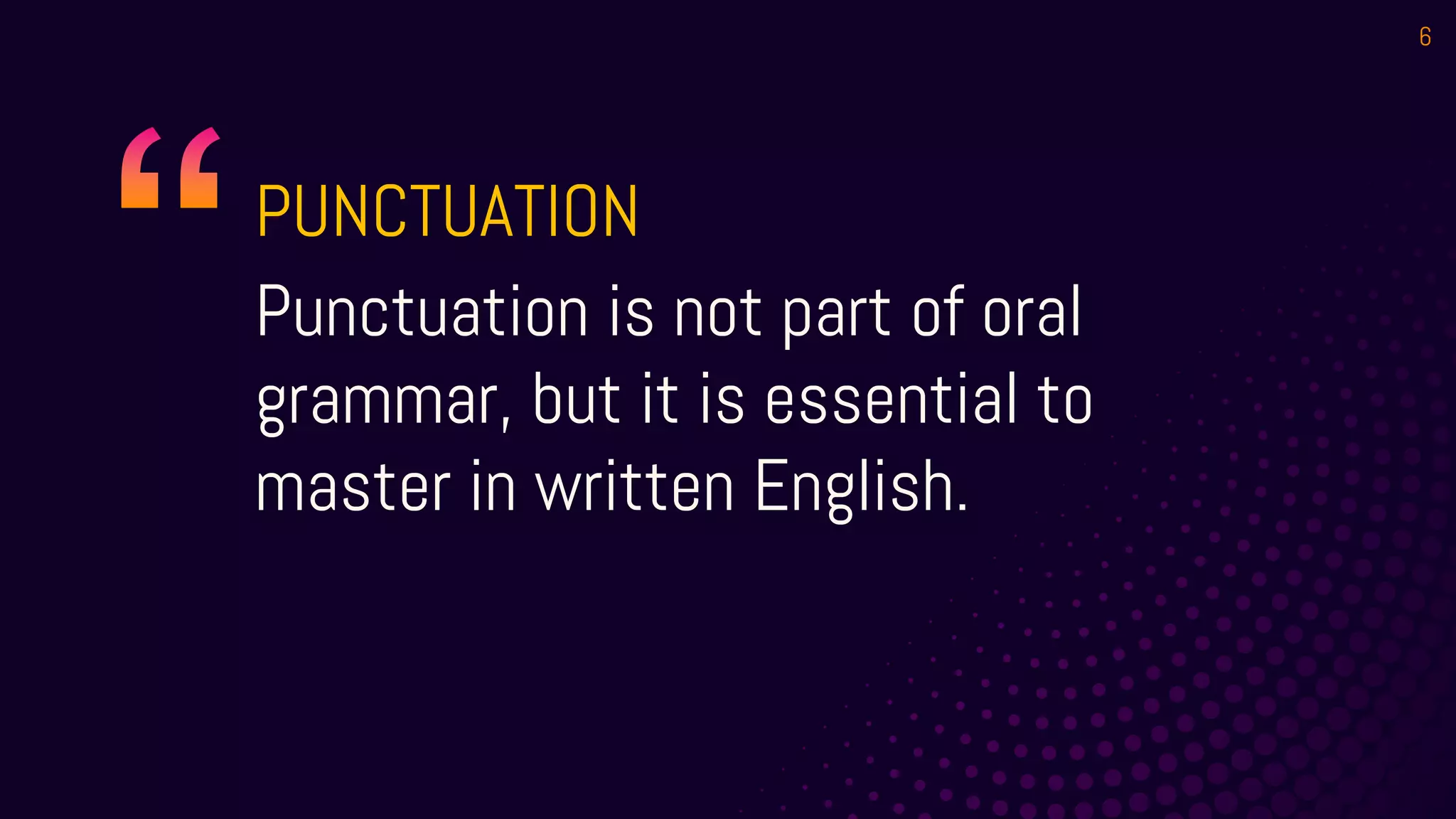 6

“

PUNCTUATION

Punctuation is not part of oral grammar, but it is essential to master in written English.